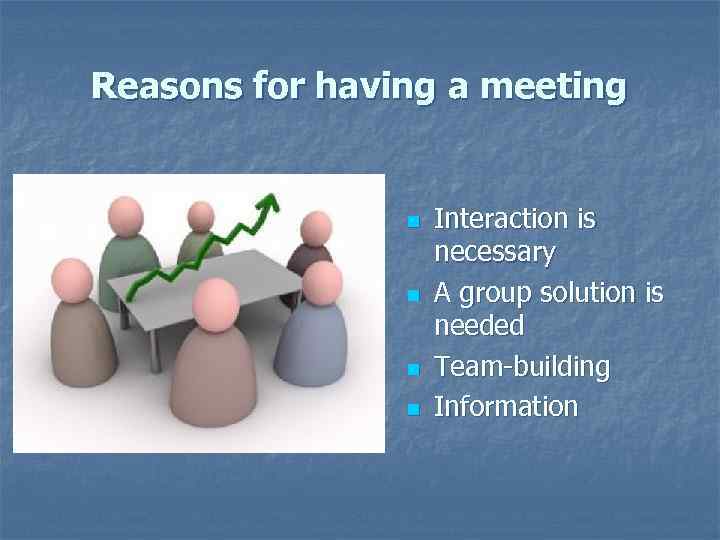 Reasons for having a meeting

- Interaction is necessary
- A group solution is needed
- Team-building
- Information